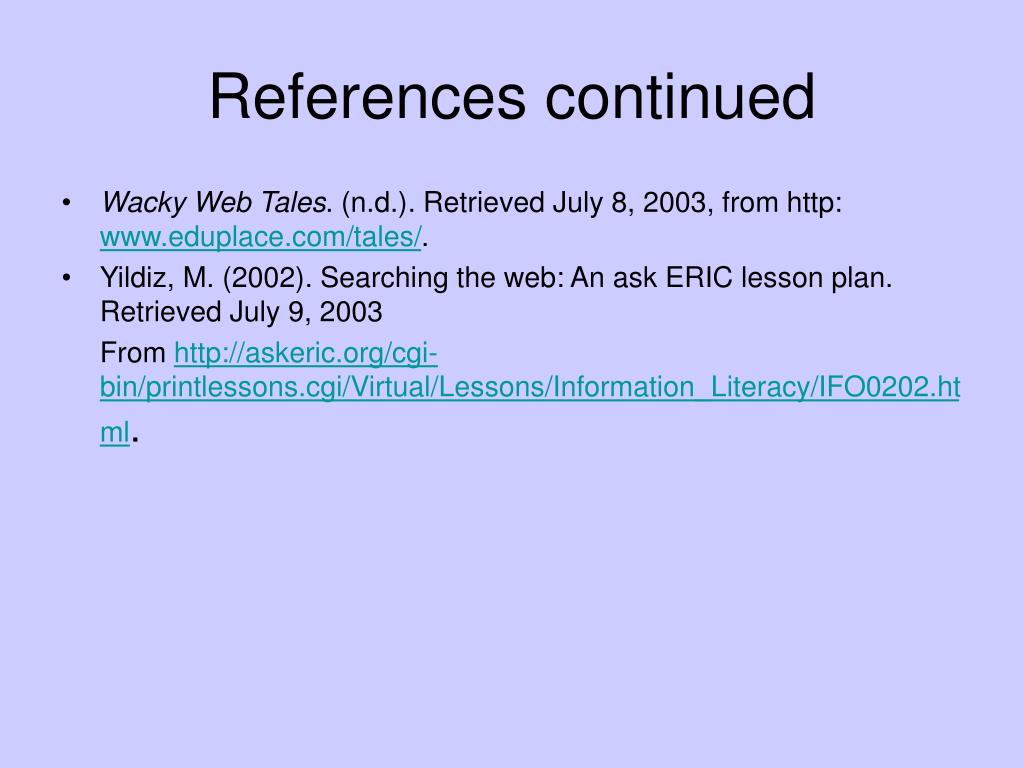 References continued

• Wacky Web Tales. (n.d.). Retrieved July 8, 2003, from http: www.eduplace.com/tales/.
• Yildiz, M. (2002). Searching the web: An ask ERIC lesson plan. Retrieved July 9, 2003

From http://askeric.org/cgi-bin/printlessons.cgi/Virtual/Lessons/Information_Literacy/IFO0202.html.